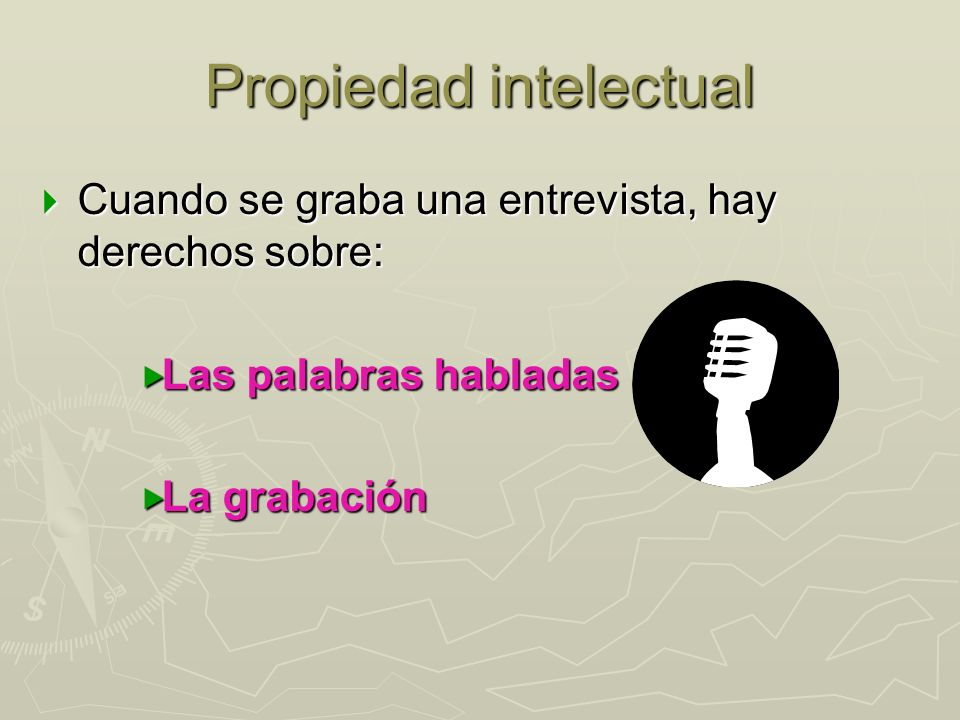 Propiedad intelectual

Cuando se graba una entrevista, hay derechos sobre:

Las palabras habladas

La grabación